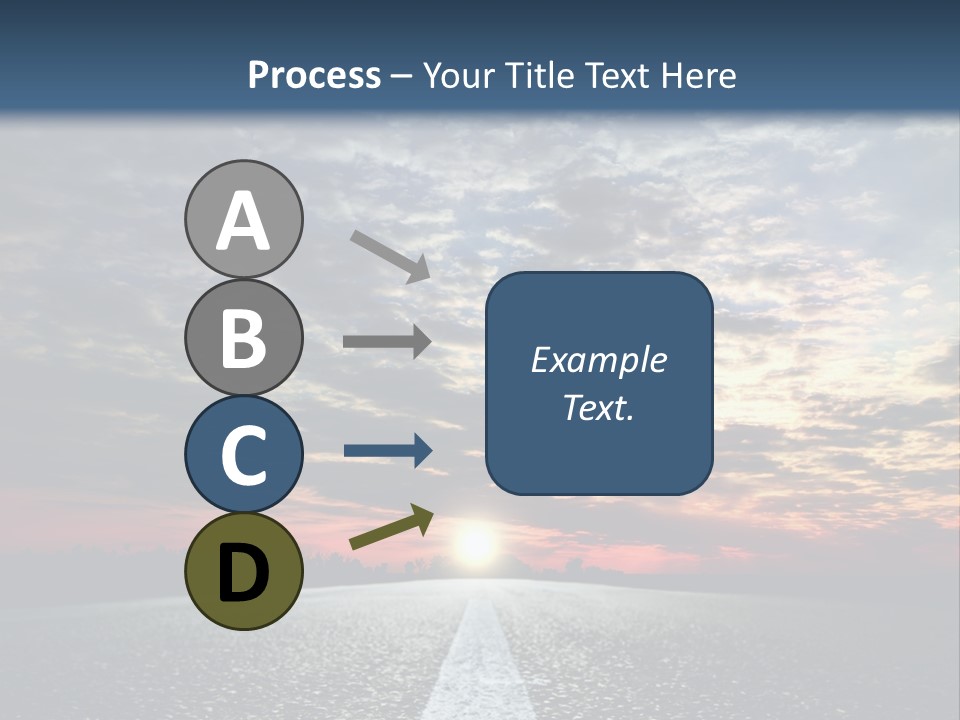 Process – Your Title Text Here

A

B

C

D

Example Text.